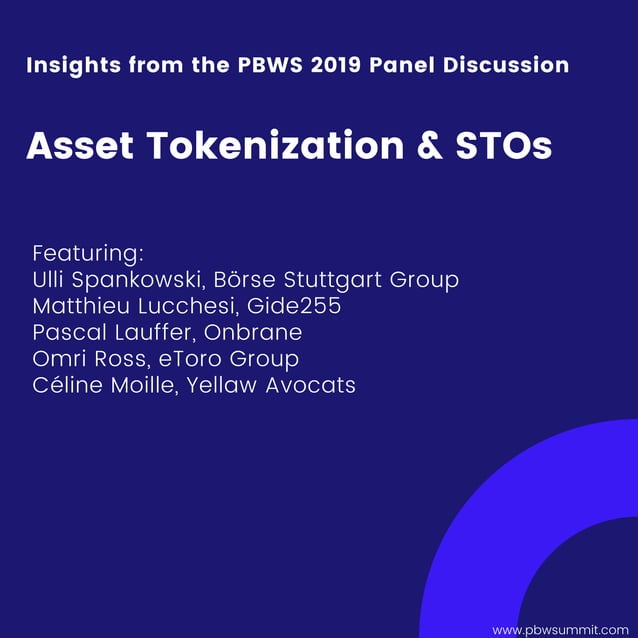 Insights from the PBWS 2019 Panel Discussion

Asset Tokenization & STOs

Featuring:
Ulli Spankowski, Börse Stuttgart Group
Matthieu Lucchesi, Gide255
Pascal Lauffer, Onbrane
Omri Ross, eToro Group
Céline Moille, Yellaw Avocats

www.pbwsummit.com